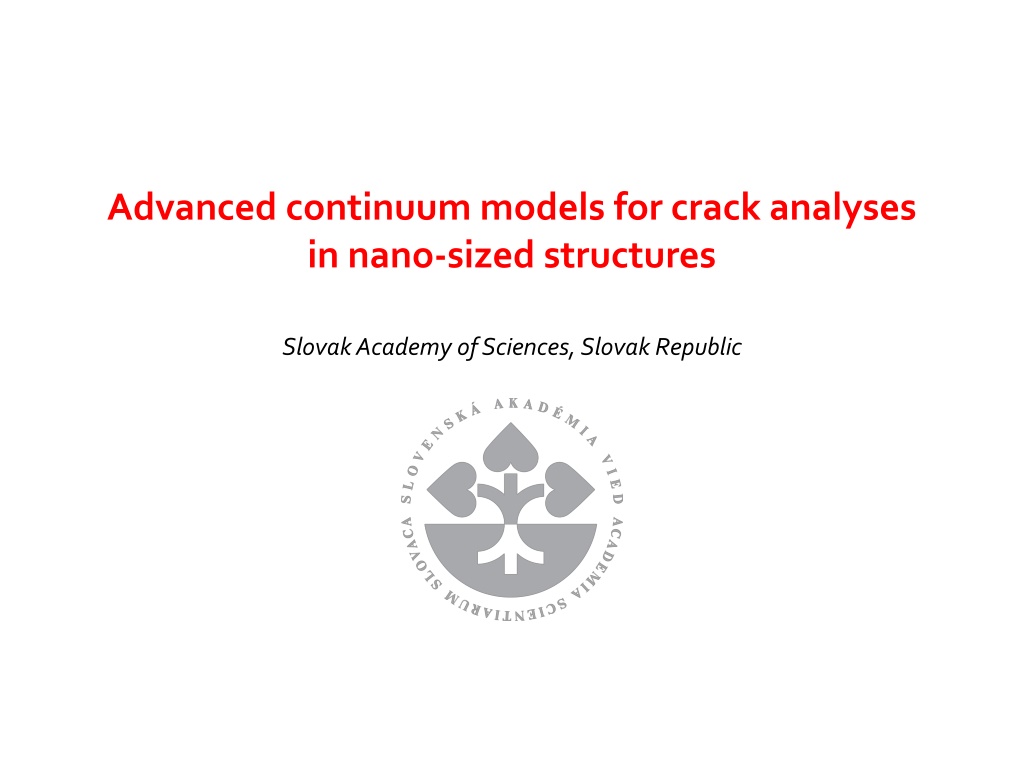 Advanced continuum models for crack analyses in nano-sized structures

Slovak Academy of Sciences, Slovak Republic

SLOVENSKÁ AKADÉMIA VIED
ACADEMIA SCIENTIARUM SLOVACA